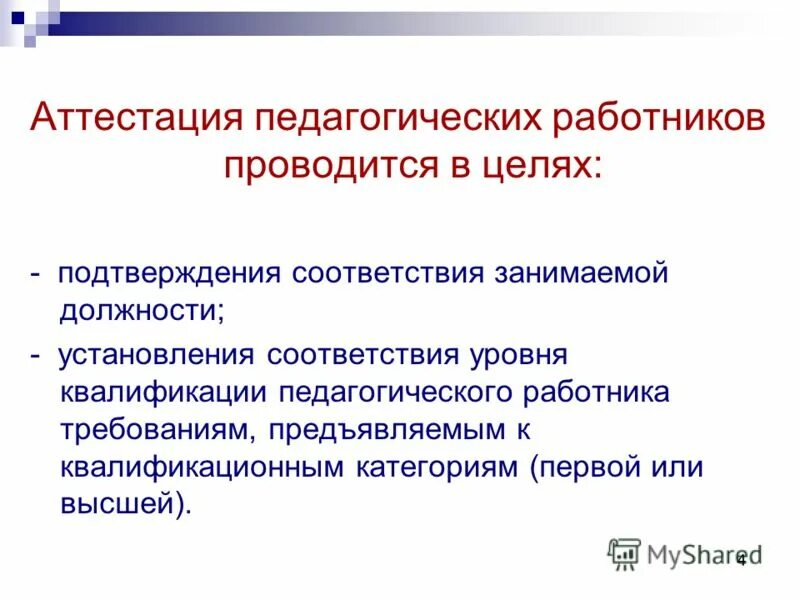 Аттестация педагогических работников проводится в целях:

- подтверждения соответствия занимаемой должности;

- установления соответствия уровня квалификации педагогического работника требованиям, предъявляемым к квалификационным категориям (первой или высшей).

MyShared

4